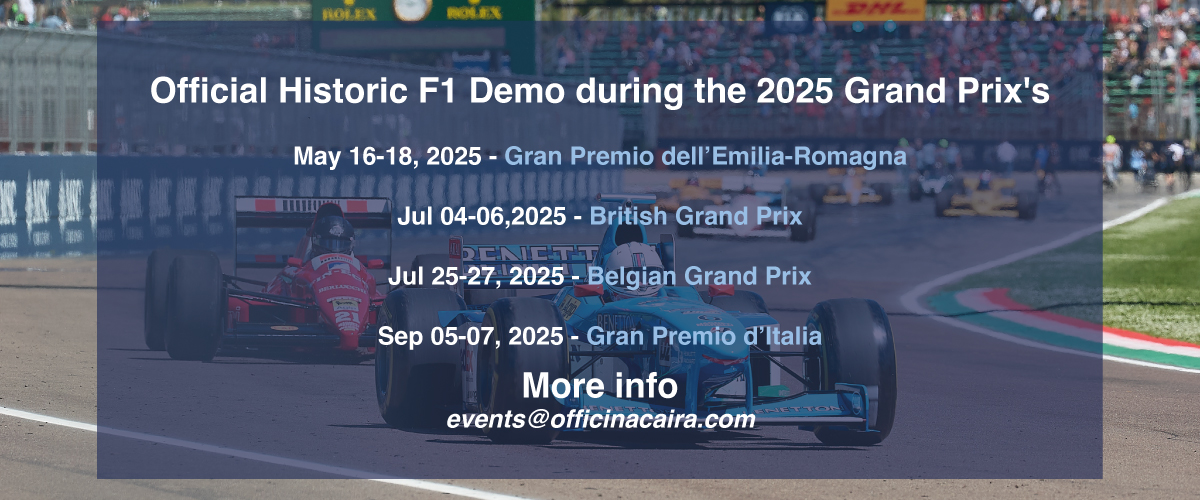 ROLEX ROLEX DHL

Official Historic F1 Demo during the 2025 Grand Prix's

May 16-18, 2025 - Gran Premio dell'Emilia-Romagna

Jul 04-06,2025 - British Grand Prix

Jul 25-27, 2025 - Belgian Grand Prix

Sep 05-07, 2025 - Gran Premio d'Italia

More info

events@officinacaira.com